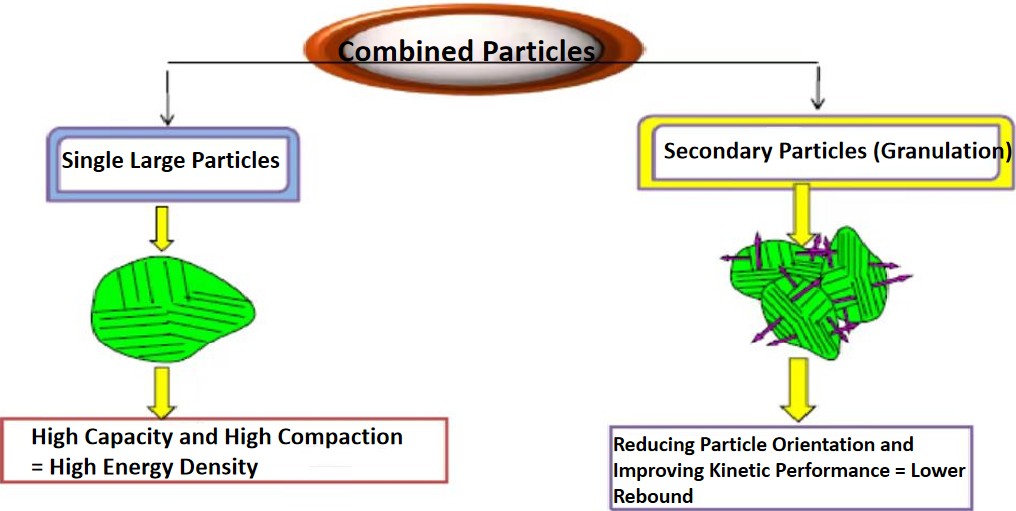 Combined Particles

Single Large Particles

High Capacity and High Compaction = High Energy Density

Secondary Particles (Granulation)

Reducing Particle Orientation and Improving Kinetic Performance = Lower Rebound